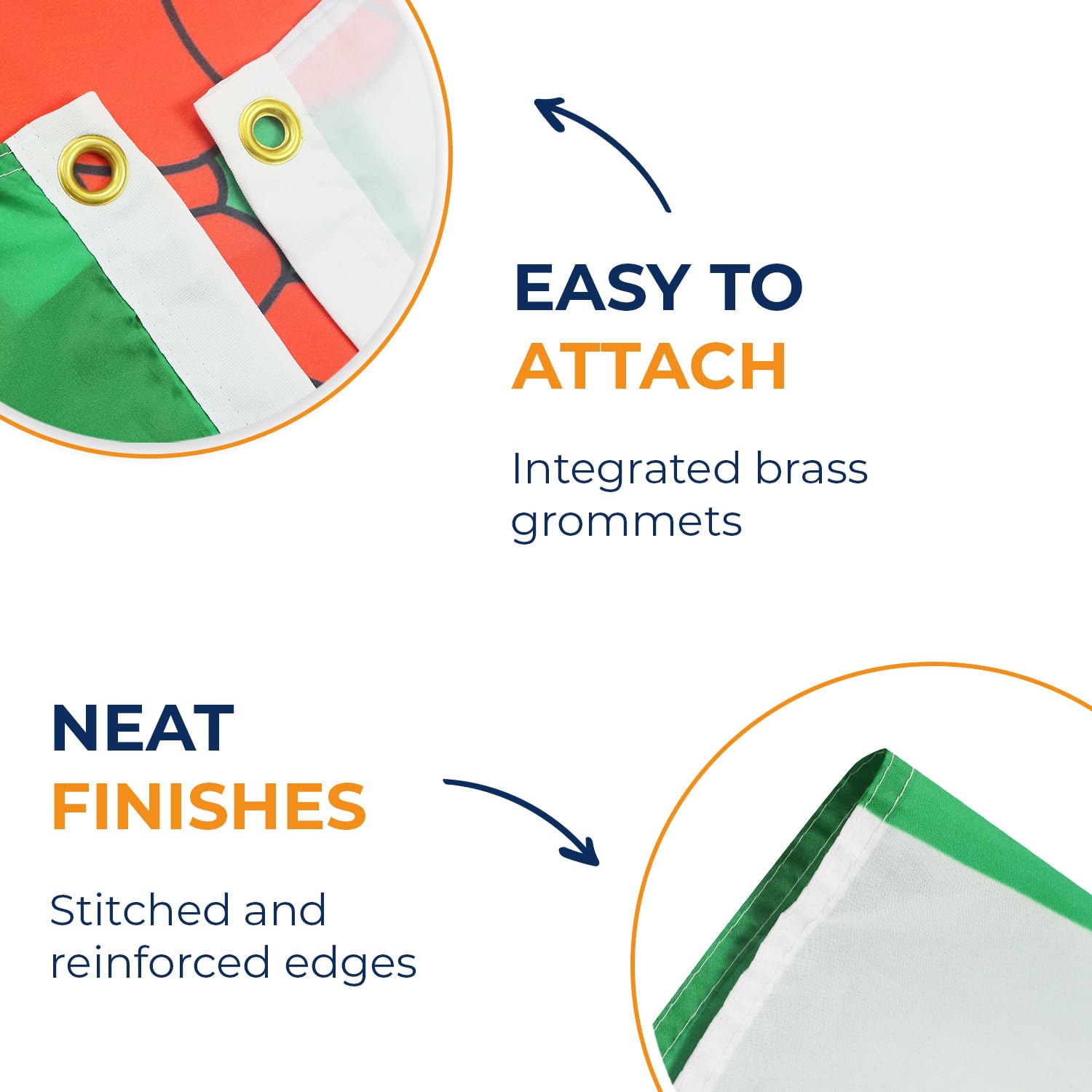 EASY TO
ATTACH

Integrated brass grommets

NEAT
FINISHES

Stitched and reinforced edges